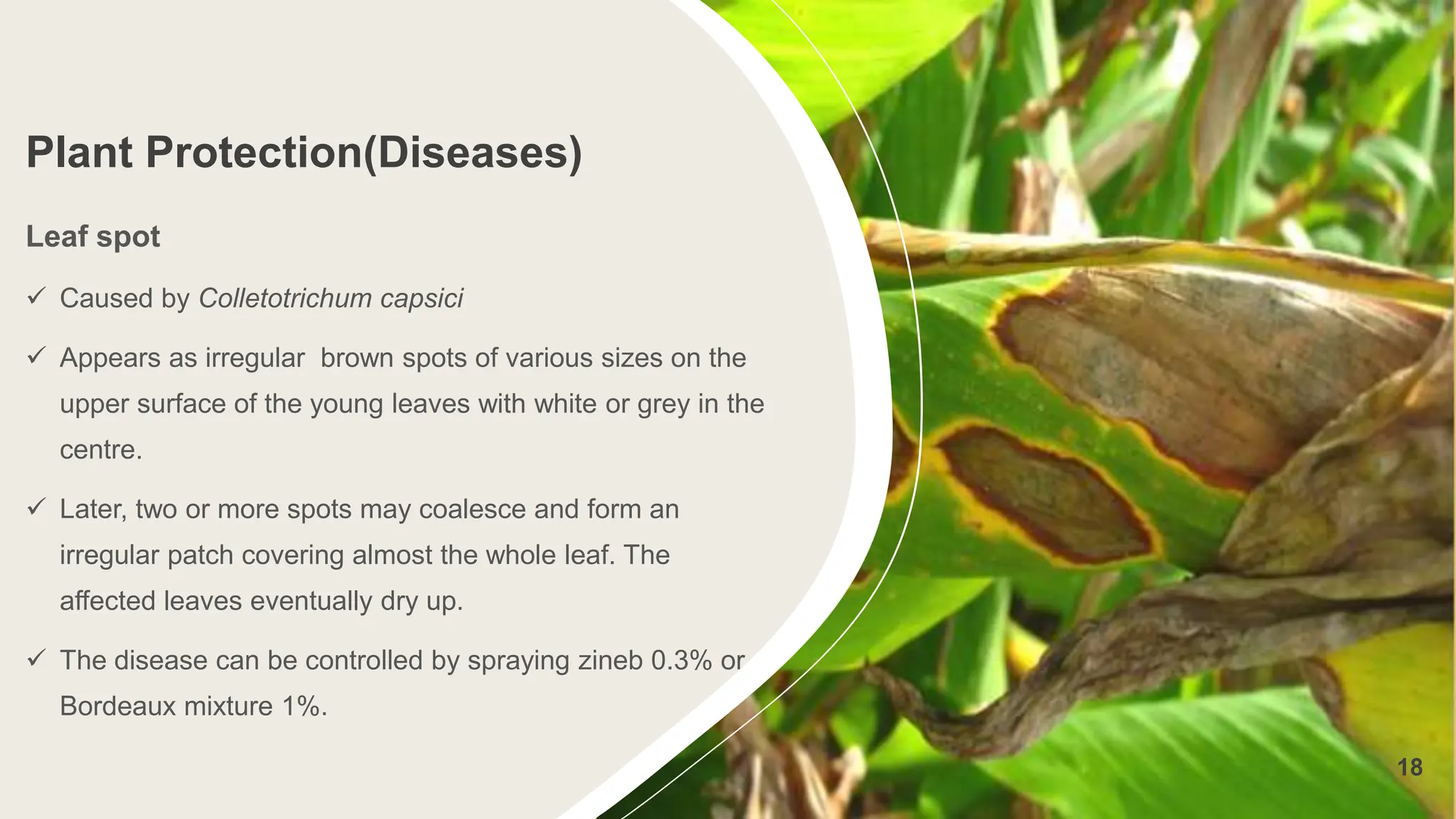 Plant Protection(Diseases)

Leaf spot

✓ Caused by Colletotrichum capsici

✓ Appears as irregular brown spots of various sizes on the upper surface of the young leaves with white or grey in the centre.

✓ Later, two or more spots may coalesce and form an irregular patch covering almost the whole leaf. The affected leaves eventually dry up.

✓ The disease can be controlled by spraying zineb 0.3% or Bordeaux mixture 1%.

18